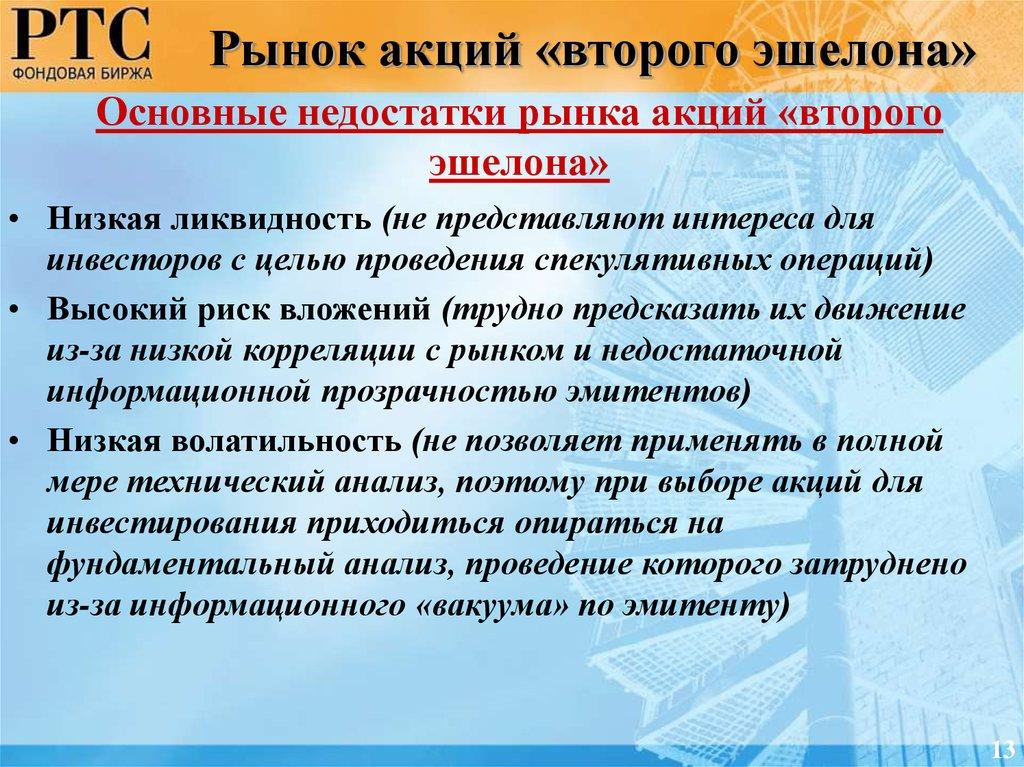 РТС
ФОНДОВАЯ БИРЖА

Рынок акций «второго эшелона»

Основные недостатки рынка акций «второго эшелона»

• Низкая ликвидность (не представляют интереса для инвесторов с целью проведения спекулятивных операций)
• Высокий риск вложений (трудно предсказать их движение из-за низкой корреляции с рынком и недостаточной информационной прозрачностью эмитентов)
• Низкая волатильность (не позволяет применять в полной мере технический анализ, поэтому при выборе акций для инвестирования приходиться опираться на фундаментальный анализ, проведение которого затруднено из-за информационного «вакуума» по эмитенту)

13